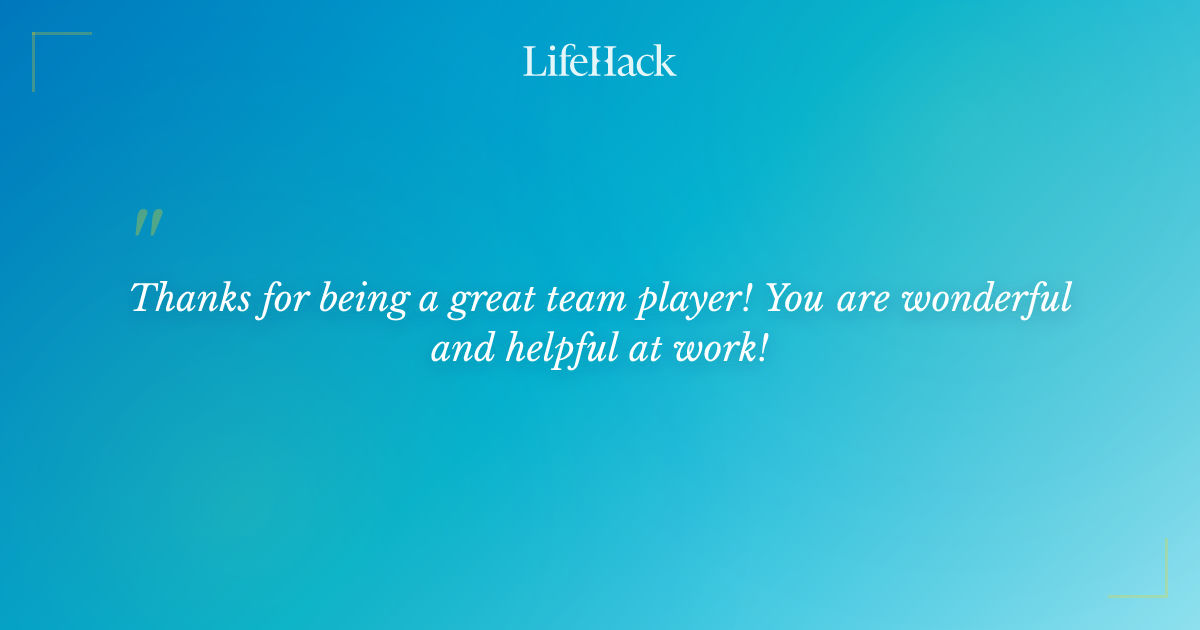 LifeHack

"

Thanks for being a great team player! You are wonderful and helpful at work!